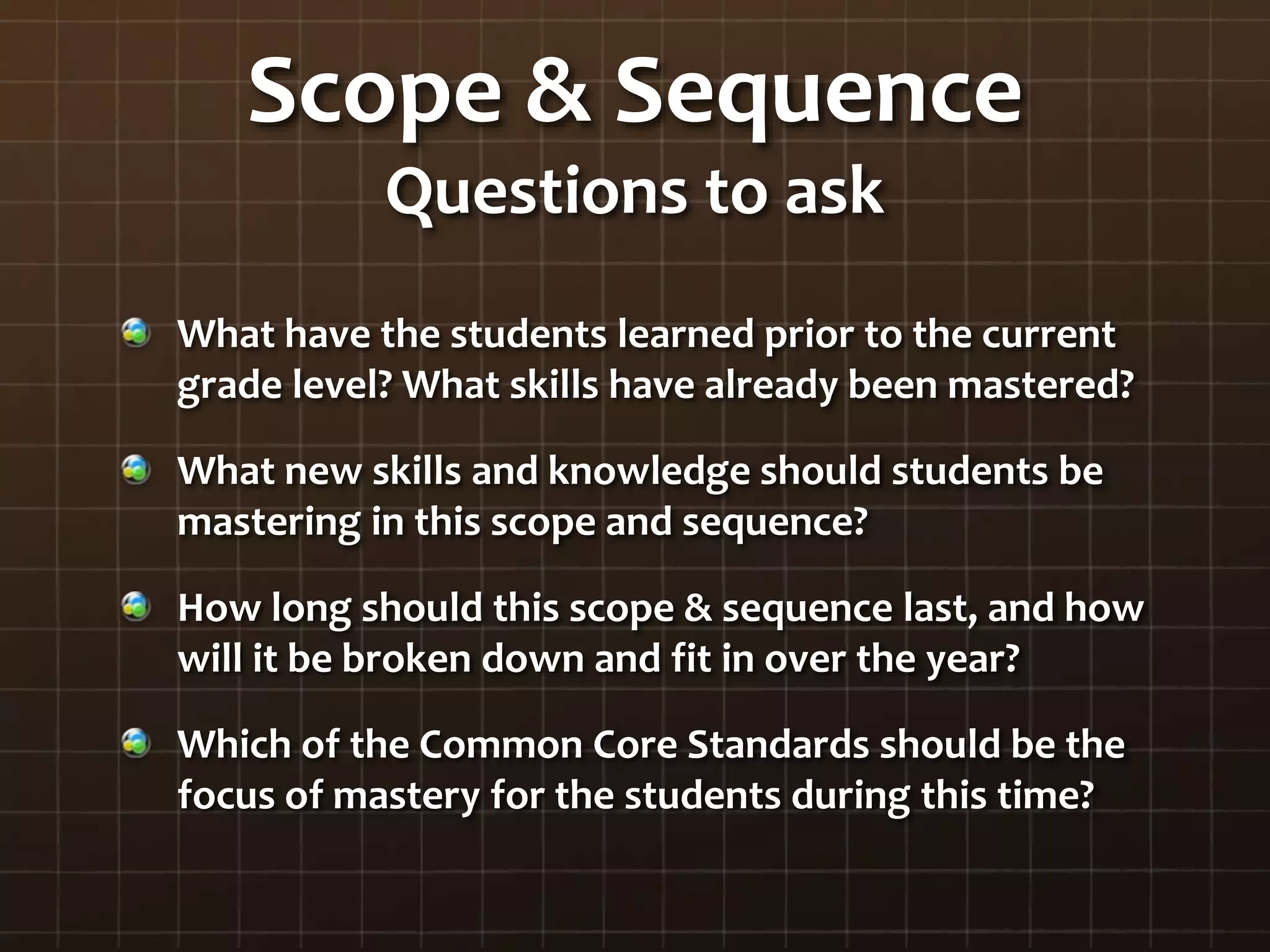 Scope & Sequence
Questions to ask

What have the students learned prior to the current grade level? What skills have already been mastered?

What new skills and knowledge should students be mastering in this scope and sequence?

How long should this scope & sequence last, and how will it be broken down and fit in over the year?

Which of the Common Core Standards should be the focus of mastery for the students during this time?